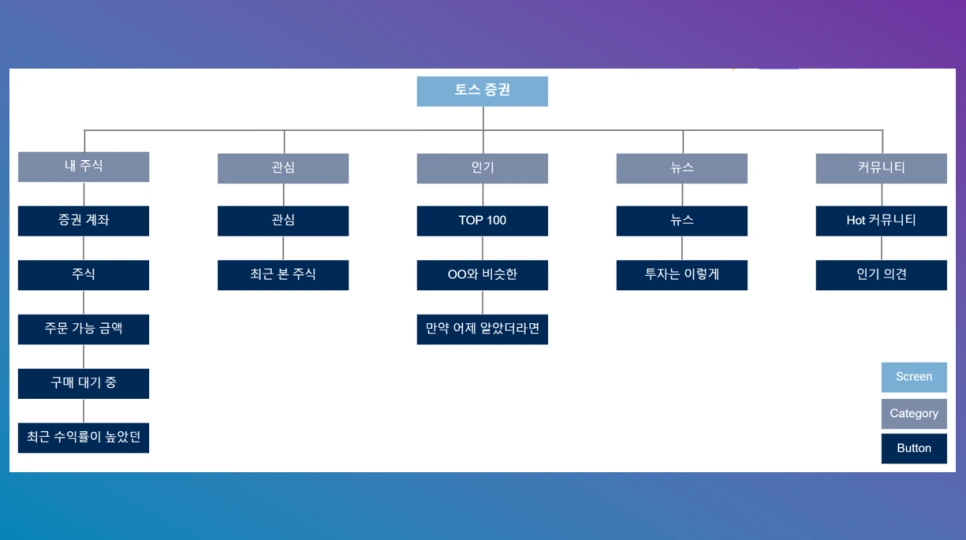 토스 증권

내 주식

증권 계좌

주식

주문 가능 금액

구매 대기 중

최근 수익률이 높았던

관심

관심

최근 본 주식

인기

TOP 100

OO와 비슷한

만약 어제 알았더라면

뉴스

뉴스

투자는 이렇게

커뮤니티

Hot 커뮤니티

인기 의견

Screen

Category

Button